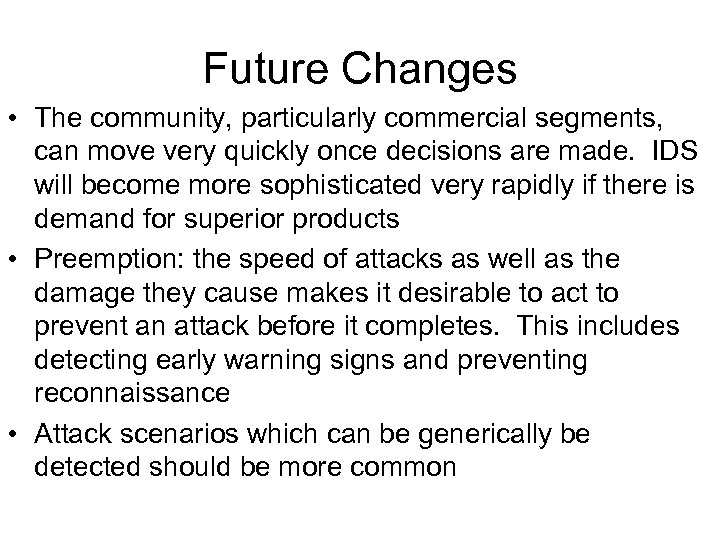 Future Changes

• The community, particularly commercial segments, can move very quickly once decisions are made. IDS will become more sophisticated very rapidly if there is demand for superior products

• Preemption: the speed of attacks as well as the damage they cause makes it desirable to act to prevent an attack before it completes. This includes detecting early warning signs and preventing reconnaissance

• Attack scenarios which can be generically be detected should be more common